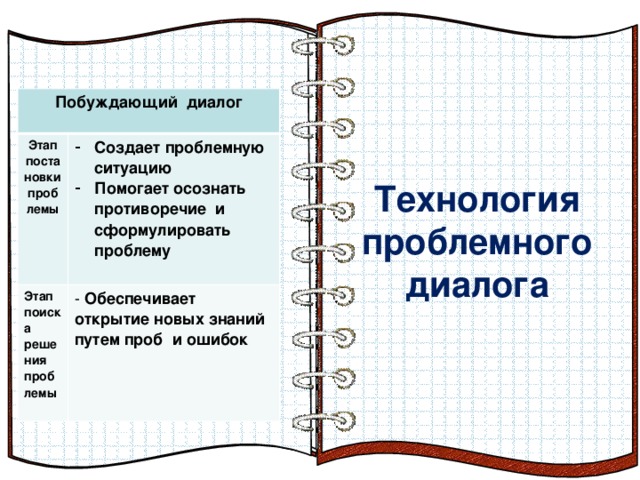 | Побуждающий диалог | |
|---|---|
| Этап постановки проблемы | - Создает проблемную ситуацию - Помогает осознать противоречие и сформулировать проблему |
| Этап поиска решения проблемы | - Обеспечивает открытие новых знаний путем проб и ошибок |

Технология проблемного диалога